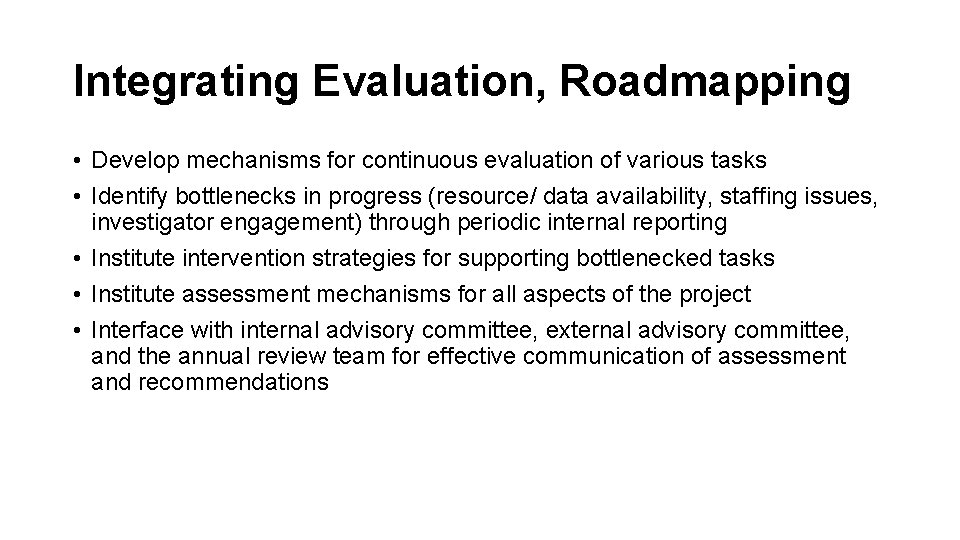 Integrating Evaluation, Roadmapping

• Develop mechanisms for continuous evaluation of various tasks
• Identify bottlenecks in progress (resource/ data availability, staffing issues, investigator engagement) through periodic internal reporting
• Institute intervention strategies for supporting bottlenecked tasks
• Institute assessment mechanisms for all aspects of the project
• Interface with internal advisory committee, external advisory committee, and the annual review team for effective communication of assessment and recommendations